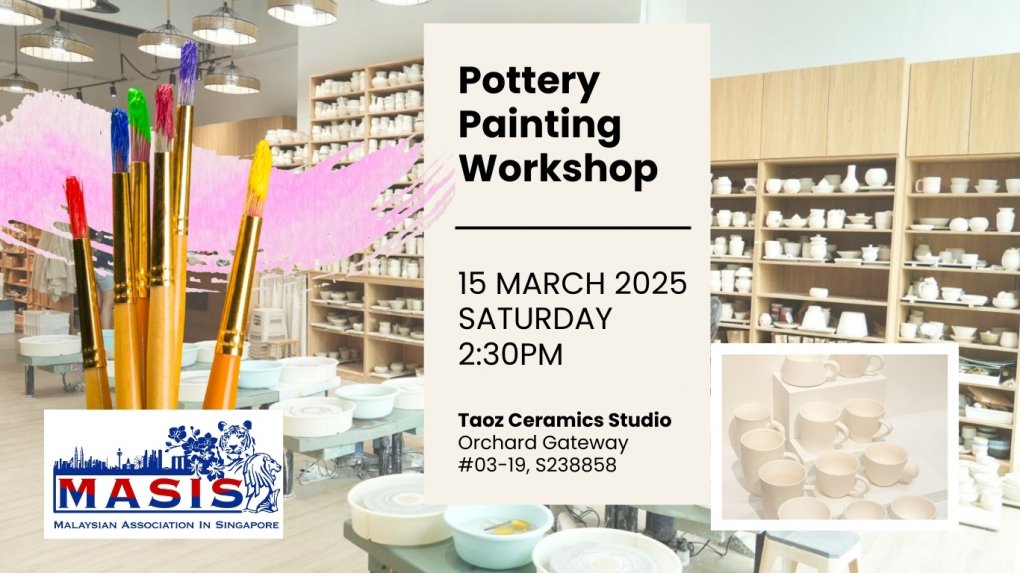 Pottery Painting Workshop

15 MARCH 2025
SATURDAY
2:30PM

Taoz Ceramics Studio
Orchard Gateway
#03-19, S238858

MASIS
MALAYSIAN ASSOCIATION IN SINGAPORE